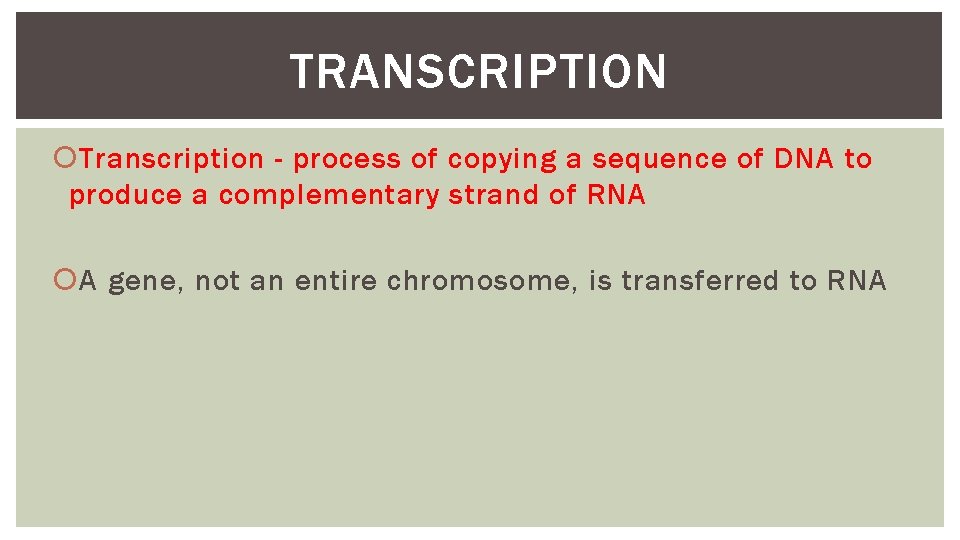 TRANSCRIPTION

Transcription - process of copying a sequence of DNA to produce a complementary strand of RNA

A gene, not an entire chromosome, is transferred to RNA